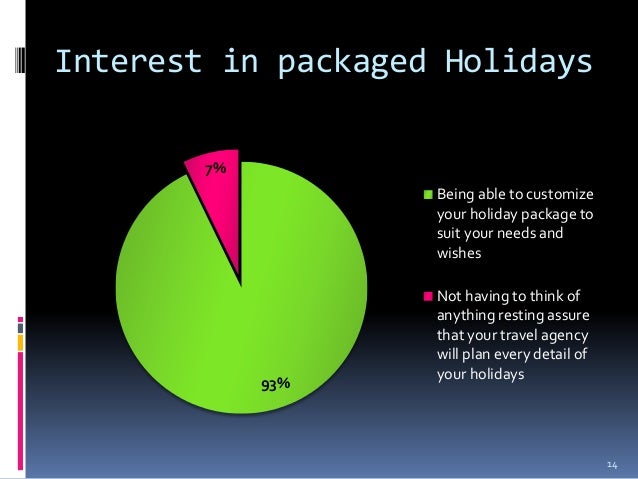 Interest in packaged Holidays

7%

93%

Being able to customize your holiday package to suit your needs and wishes

Not having to think of anything resting assure that your travel agency will plan every detail of your holidays

14